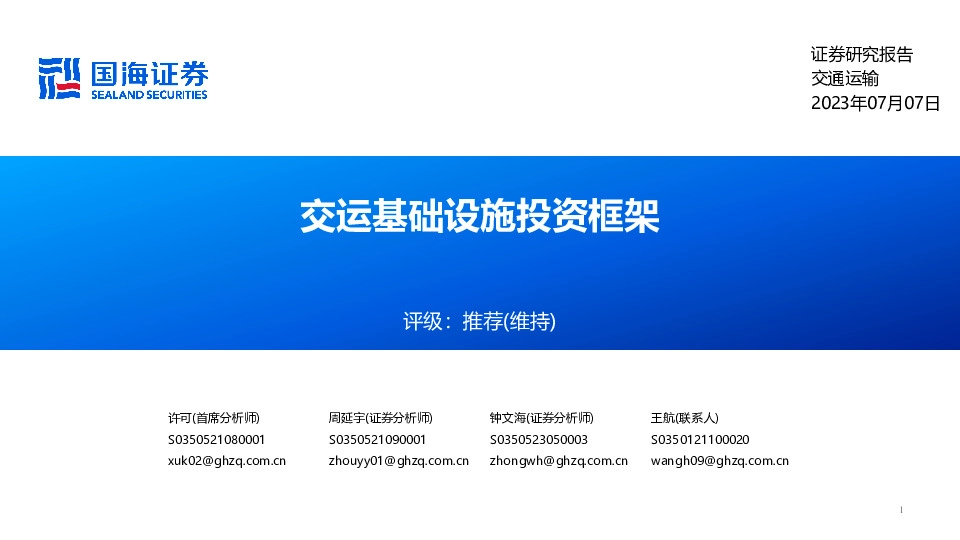 国海证券
SEALAND SECURITIES

证券研究报告
交通运输
2023年07月07日

交运基础设施投资框架

评级：推荐(维持)

许可(首席分析师)
S0350521080001
xuk02@ghzq.com.cn

周延宇(证券分析师)
S0350521090001
zhouyy01@ghzq.com.cn

钟文海(证券分析师)
S0350523050003
zhongwh@ghzq.com.cn

王航(联系人)
S0350121100020
wangh09@ghzq.com.cn

1